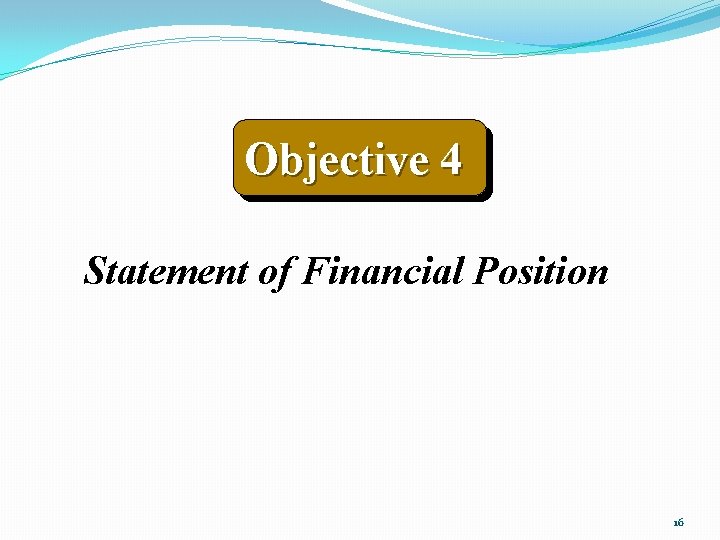 Objective 4

Statement of Financial Position

16